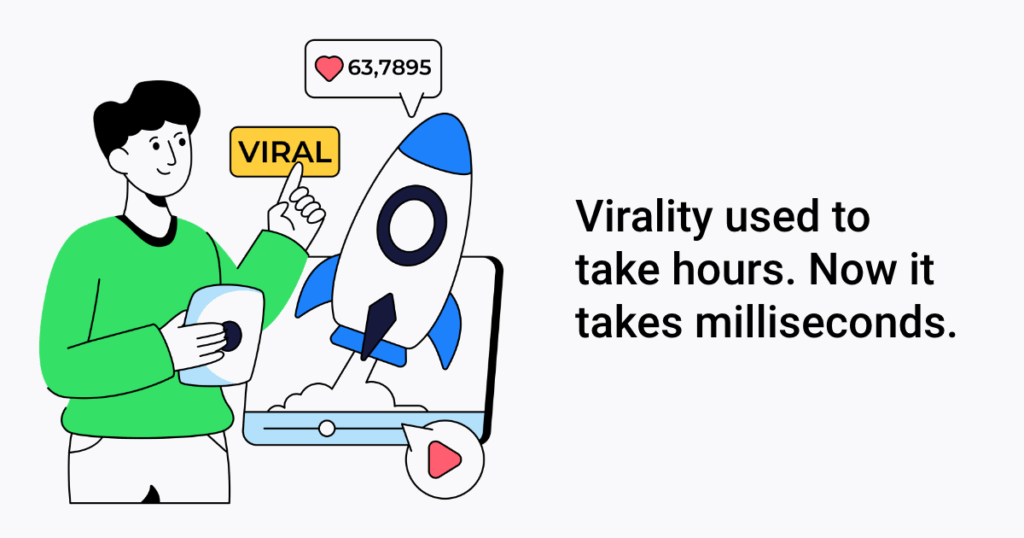 63,7895

VIRAL

Virality used to take hours. Now it takes milliseconds.